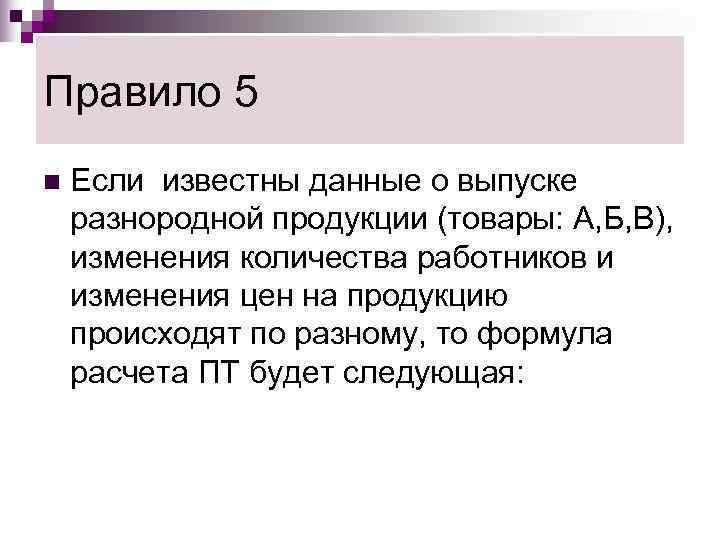 Правило 5

Если известны данные о выпуске разнородной продукции (товары: А,Б,В), изменения количества работников и изменения цен на продукцию происходят по разному, то формула расчета ПТ будет следующая: